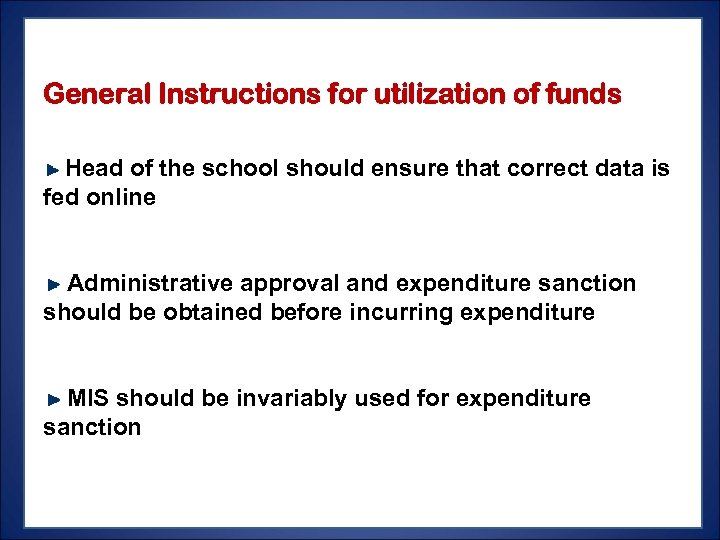 General Instructions for utilization of funds

► Head of the school should ensure that correct data is fed online

► Administrative approval and expenditure sanction should be obtained before incurring expenditure

► MIS should be invariably used for expenditure sanction